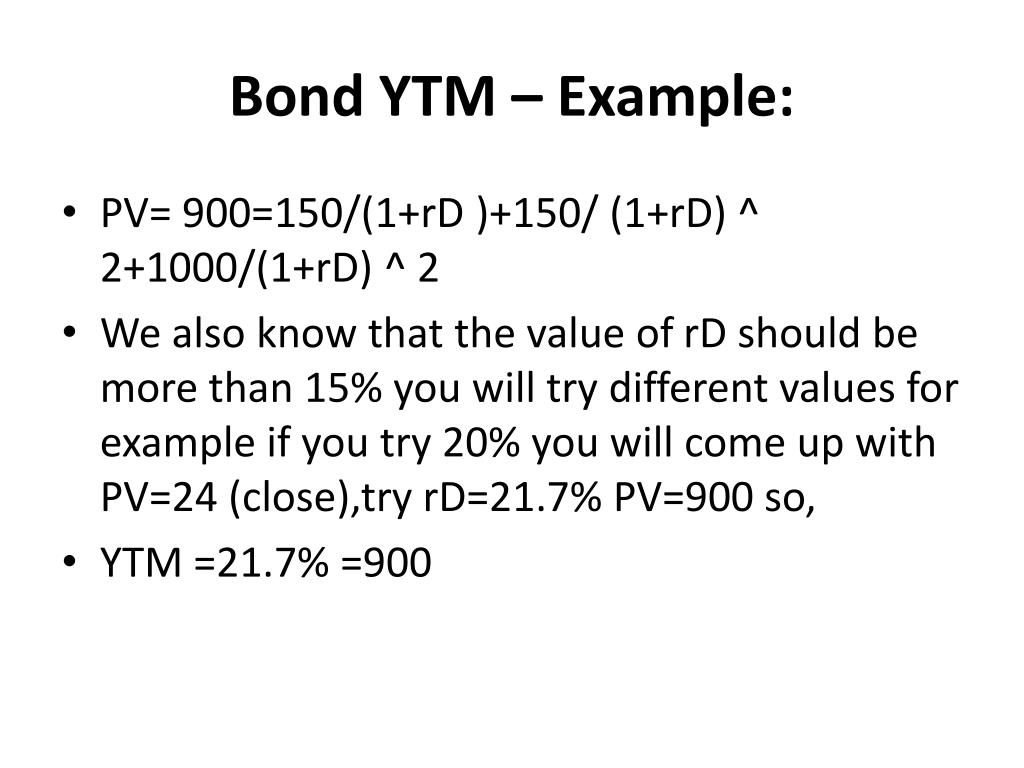 Bond YTM – Example:

• PV= 900=150/(1+rD )+150/ (1+rD) ^ 2+1000/(1+rD) ^ 2

• We also know that the value of rD should be more than 15% you will try different values for example if you try 20% you will come up with PV=24 (close),try rD=21.7% PV=900 so,

• YTM =21.7% =900